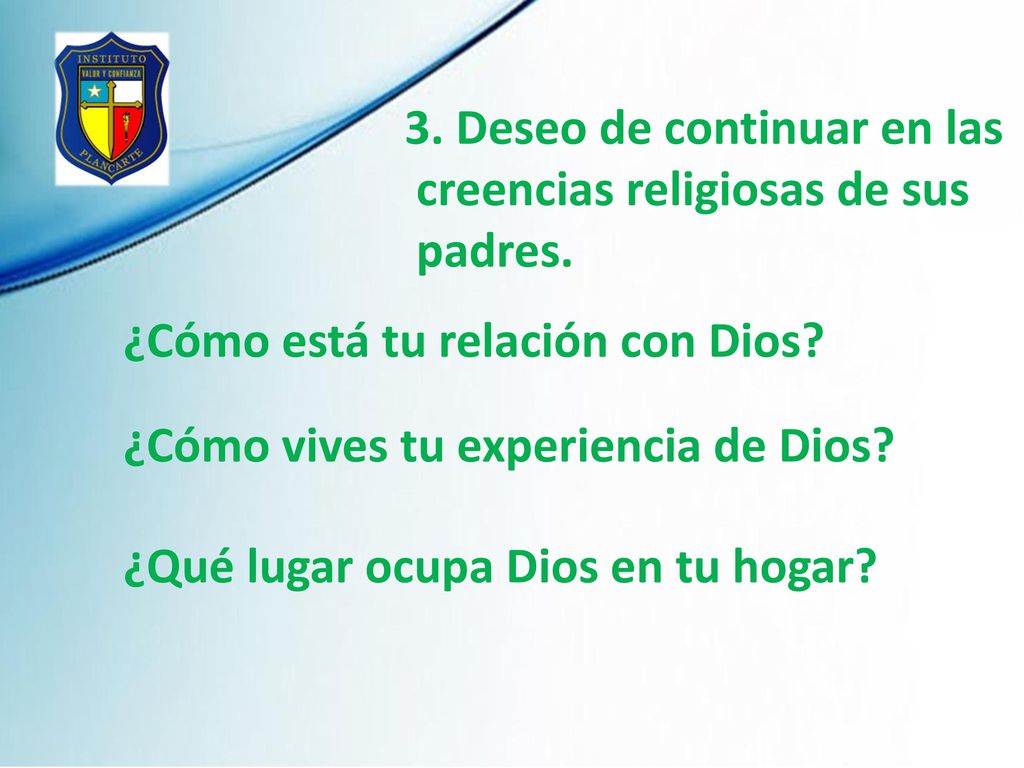 INSTITUTO
VALOR Y CONFIANZA
PLANCARTE

3. Deseo de continuar en las creencias religiosas de sus padres.

¿Cómo está tu relación con Dios?

¿Cómo vives tu experiencia de Dios?

¿Qué lugar ocupa Dios en tu hogar?